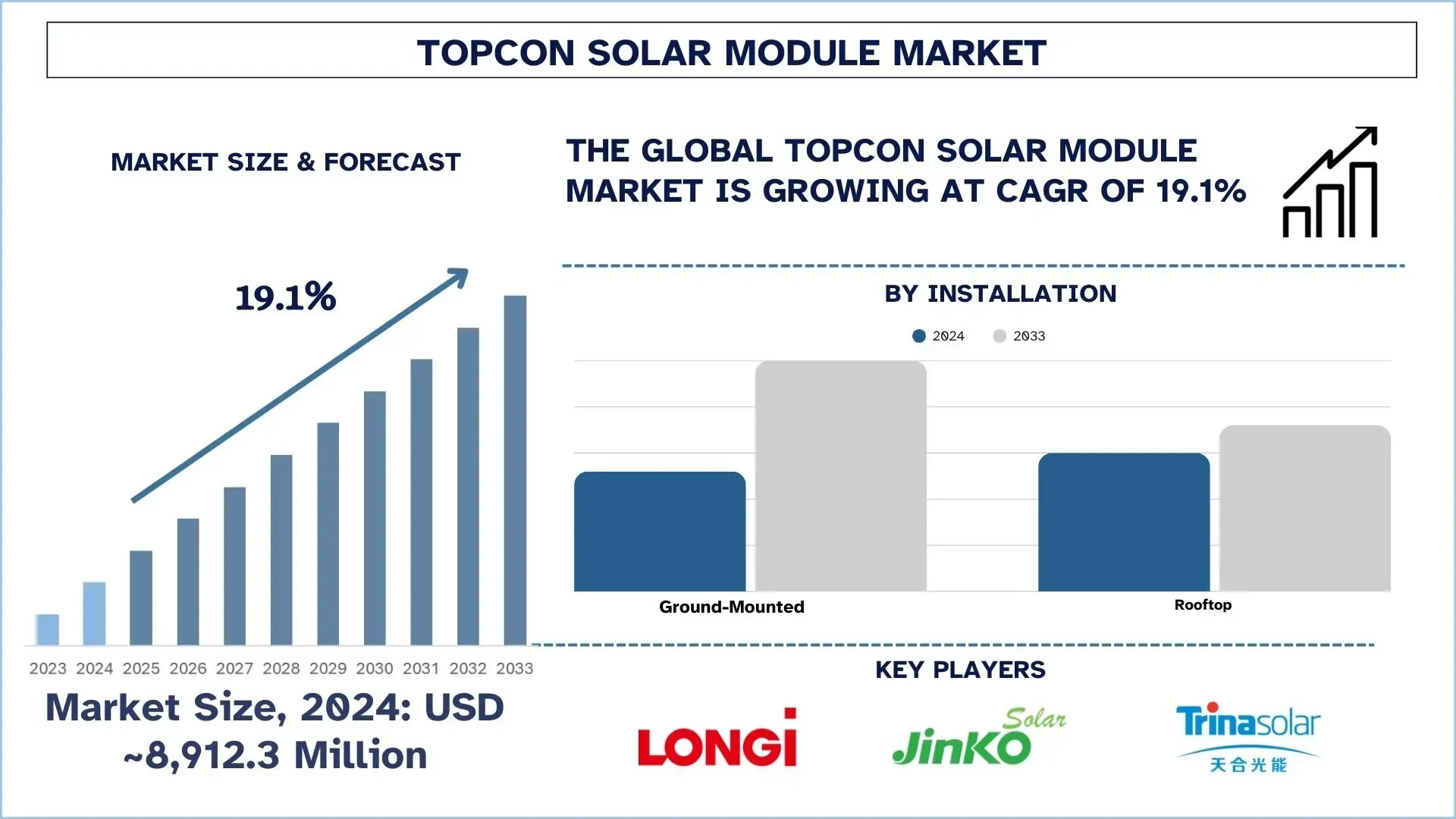 TOPCON SOLAR MODULE MARKET

MARKET SIZE & FORECAST

19.1%

2023 2024 2025 2026 2027 2028 2029 2030 2031 2032 2033

Market Size, 2024: USD ~8,912.3 Million

THE GLOBAL TOPCON SOLAR MODULE MARKET IS GROWING AT CAGR OF 19.1%

BY INSTALLATION

2024 2033

Ground-Mounted

Rooftop

KEY PLAYERS

LONGi

JinKO Solar

Trinasolar
天合光能